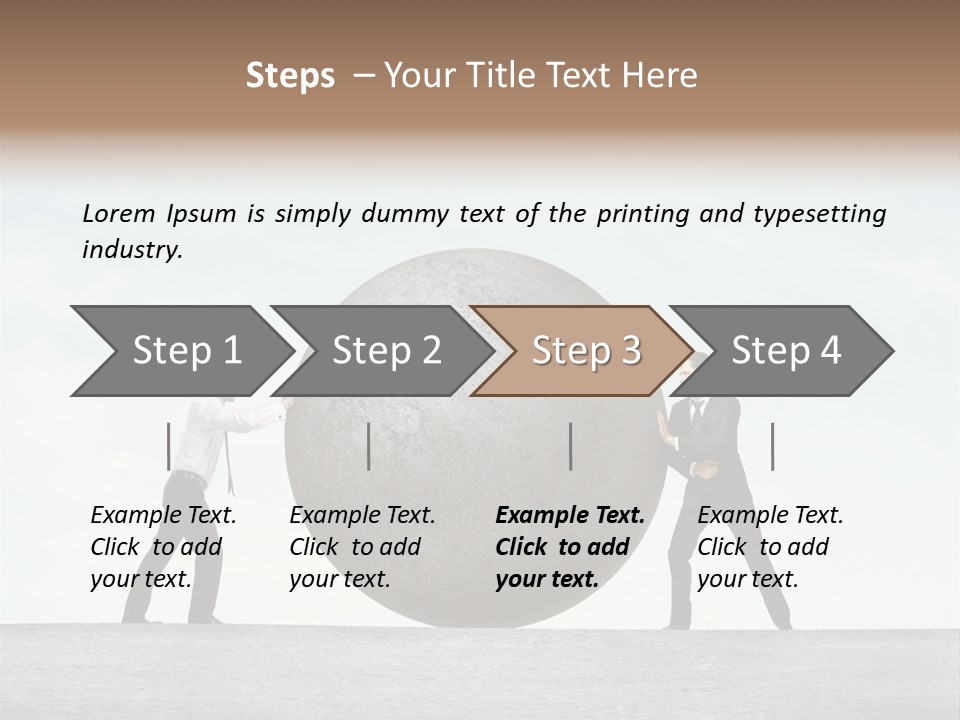 Steps – Your Title Text Here

Lorem Ipsum is simply dummy text of the printing and typesetting industry.

Step 1

Step 2

Step 3

Step 4

Example Text. Click to add your text.

Example Text. Click to add your text.

Example Text. Click to add your text.

Example Text. Click to add your text.